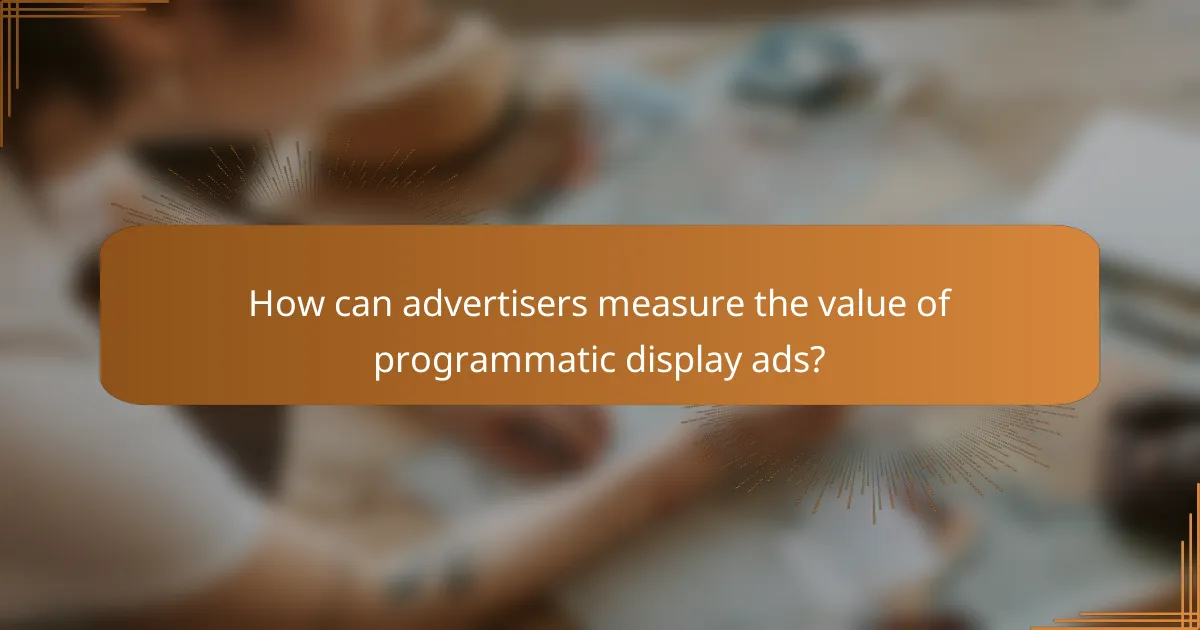 How can advertisers measure the value of programmatic display ads?